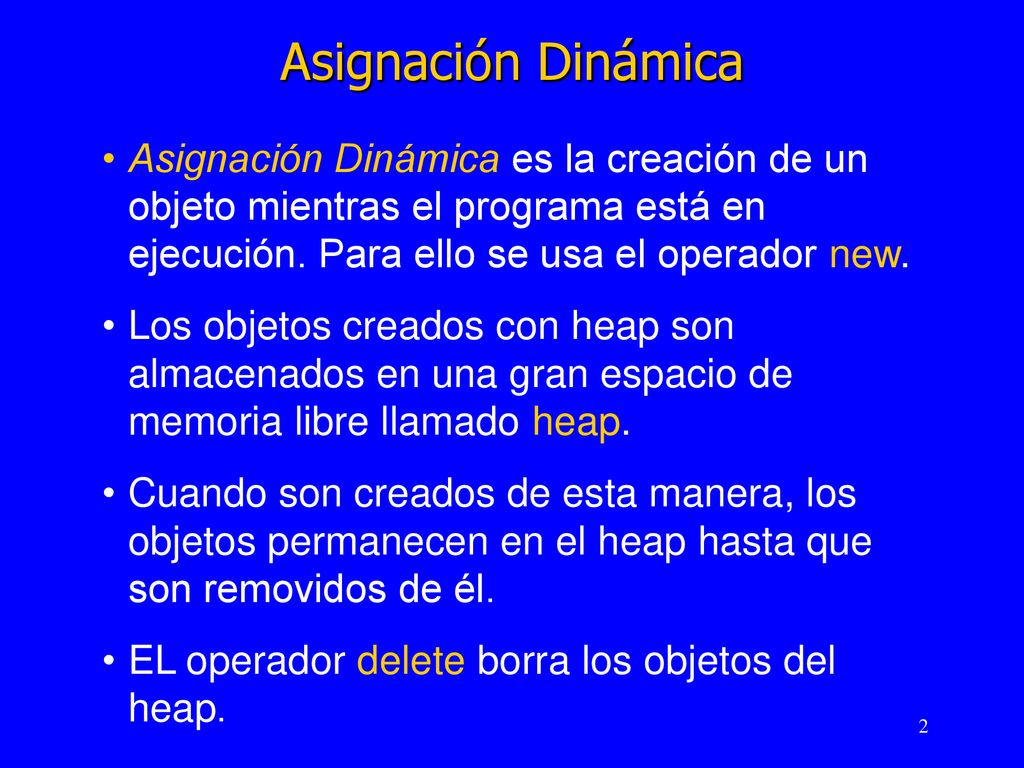 Asignación Dinámica

• Asignación Dinámica es la creación de un objeto mientras el programa está en ejecución. Para ello se usa el operador new.

• Los objetos creados con heap son almacenados en una gran espacio de memoria libre llamado heap.

• Cuando son creados de esta manera, los objetos permanecen en el heap hasta que son removidos de él.

• EL operador delete borra los objetos del heap.

2